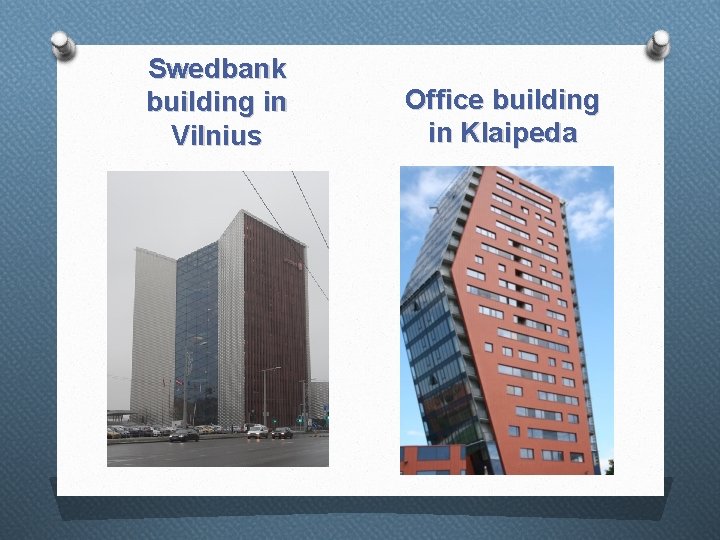 Swedbank building in Vilnius

Office building in Klaipeda